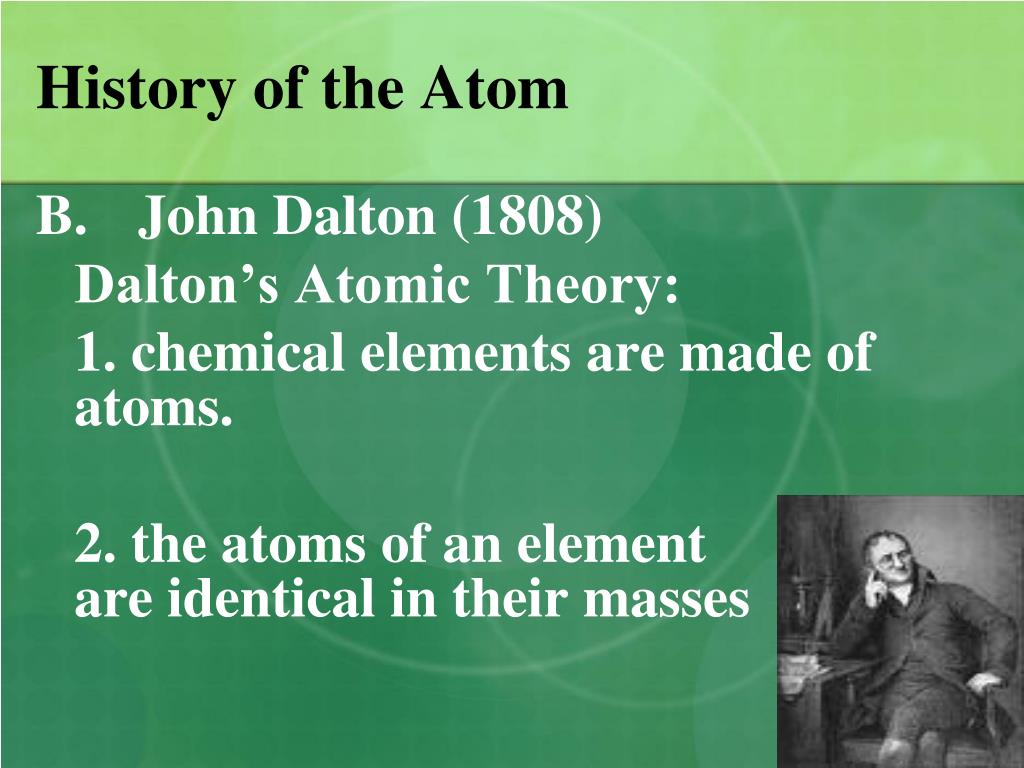 History of the Atom

B. John Dalton (1808)

Dalton’s Atomic Theory:

1. chemical elements are made of atoms.

2. the atoms of an element are identical in their masses